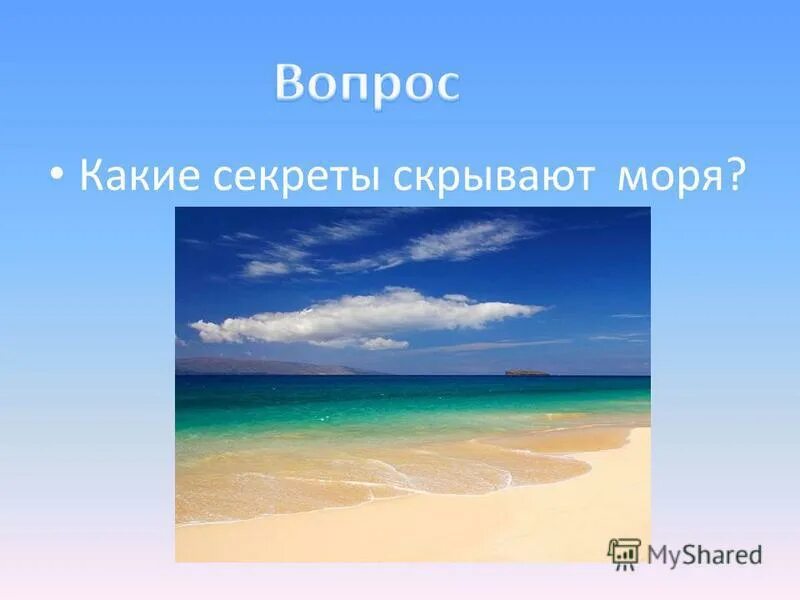 Вопрос

• Какие секреты скрывают моря?

MyShared